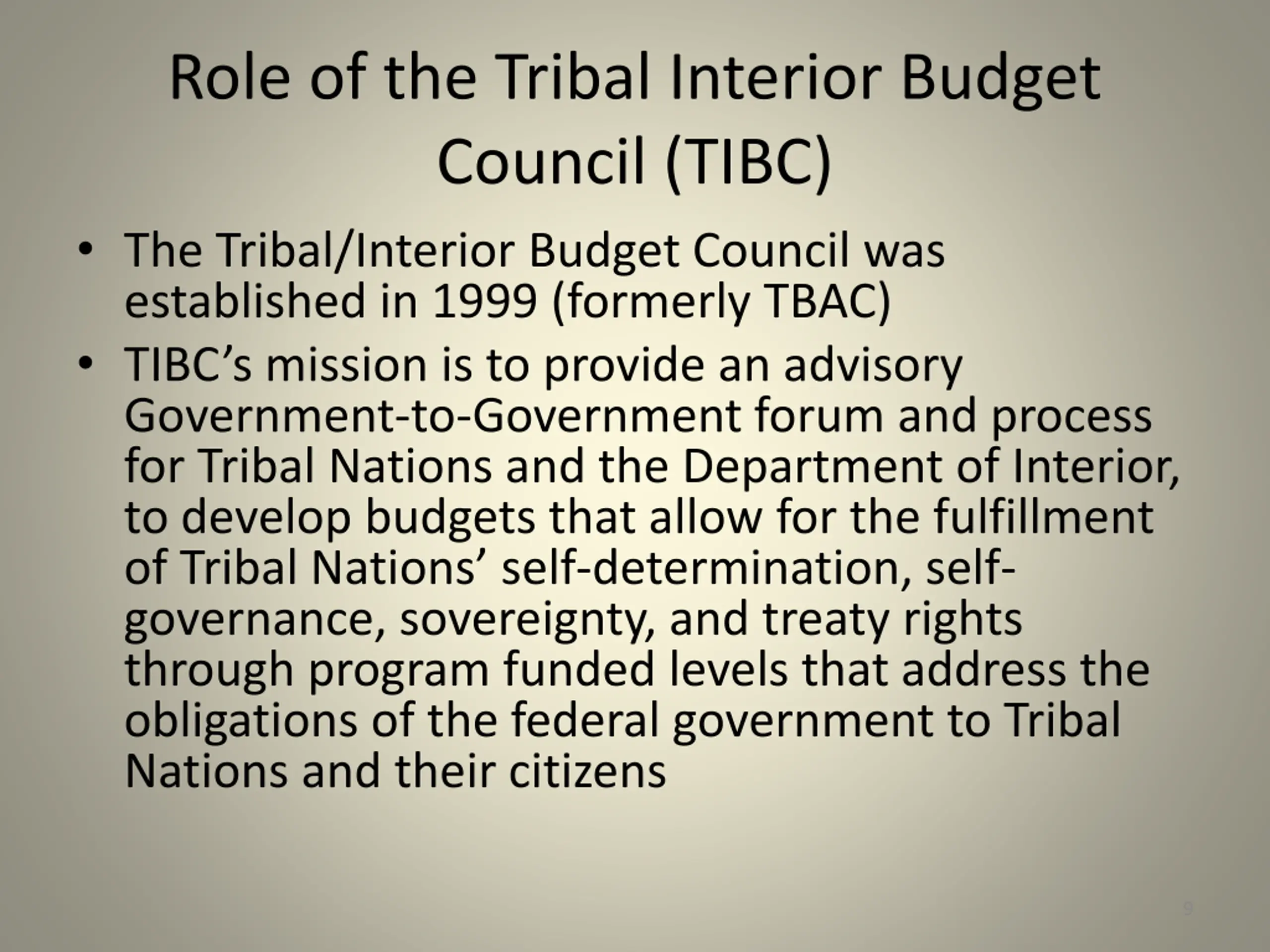 Role of the Tribal Interior Budget Council (TIBC)

• The Tribal/Interior Budget Council was established in 1999 (formerly TBAC)

• TIBC's mission is to provide an advisory Government-to-Government forum and process for Tribal Nations and the Department of Interior, to develop budgets that allow for the fulfillment of Tribal Nations' self-determination, self-governance, sovereignty, and treaty rights through program funded levels that address the obligations of the federal government to Tribal Nations and their citizens

9